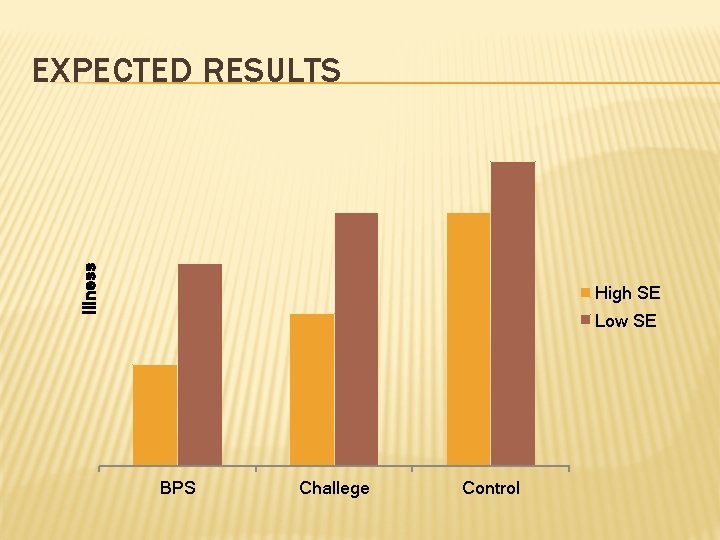 EXPECTED RESULTS

Illness

BPS
Challege
Control

High SE
Low SE